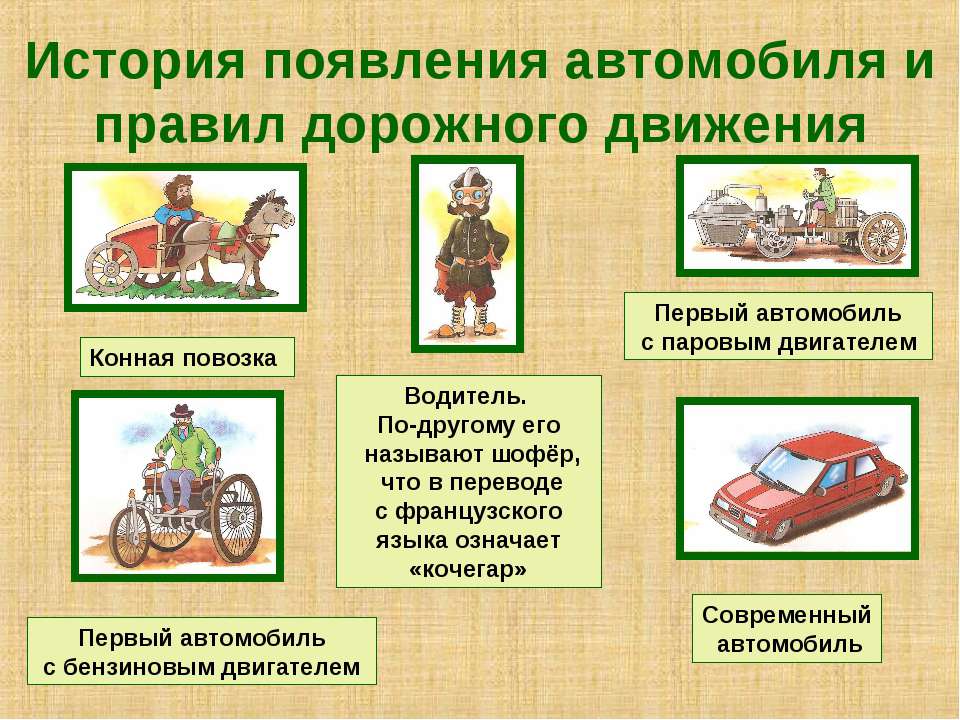 История появления автомобиля и правил дорожного движения

Конная повозка

Водитель.
По-другому его называют шофёр, что в переводе с французского языка означает «кочегар»

Первый автомобиль с паровым двигателем

Первый автомобиль с бензиновым двигателем

Современный автомобиль